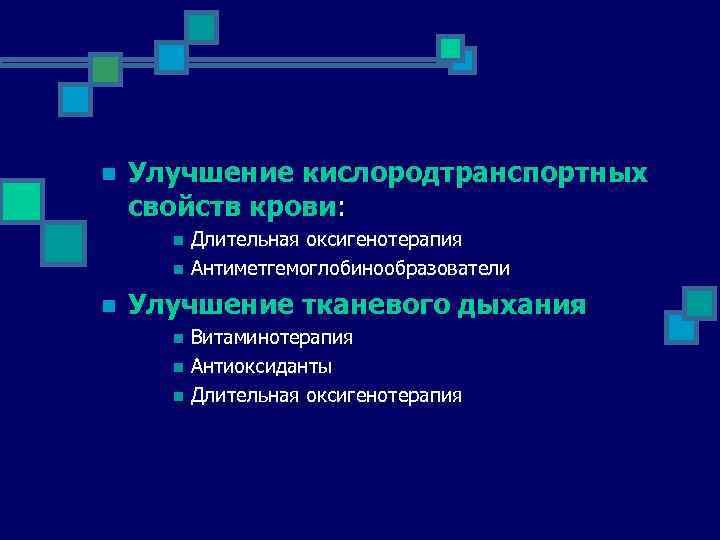 Улучшение кислородтранспортных свойств крови:

Длительная оксигенотерапия

Антиметгемоглобинообразователи

Улучшение тканевого дыхания

Витаминотерапия

Антиоксиданты

Длительная оксигенотерапия